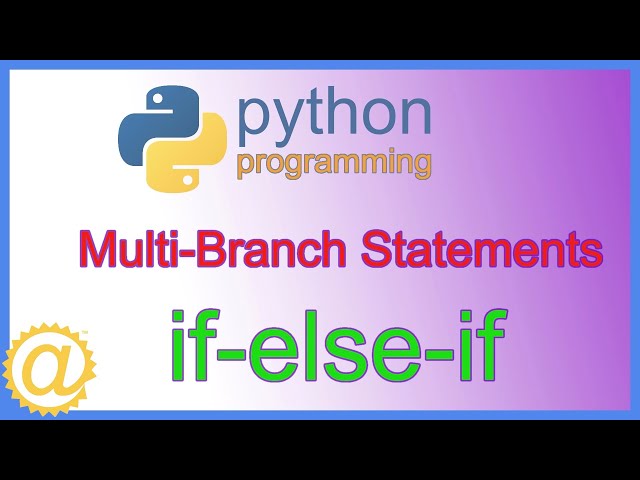 python
programming

Multi-Branch Statements

if-else-if

@